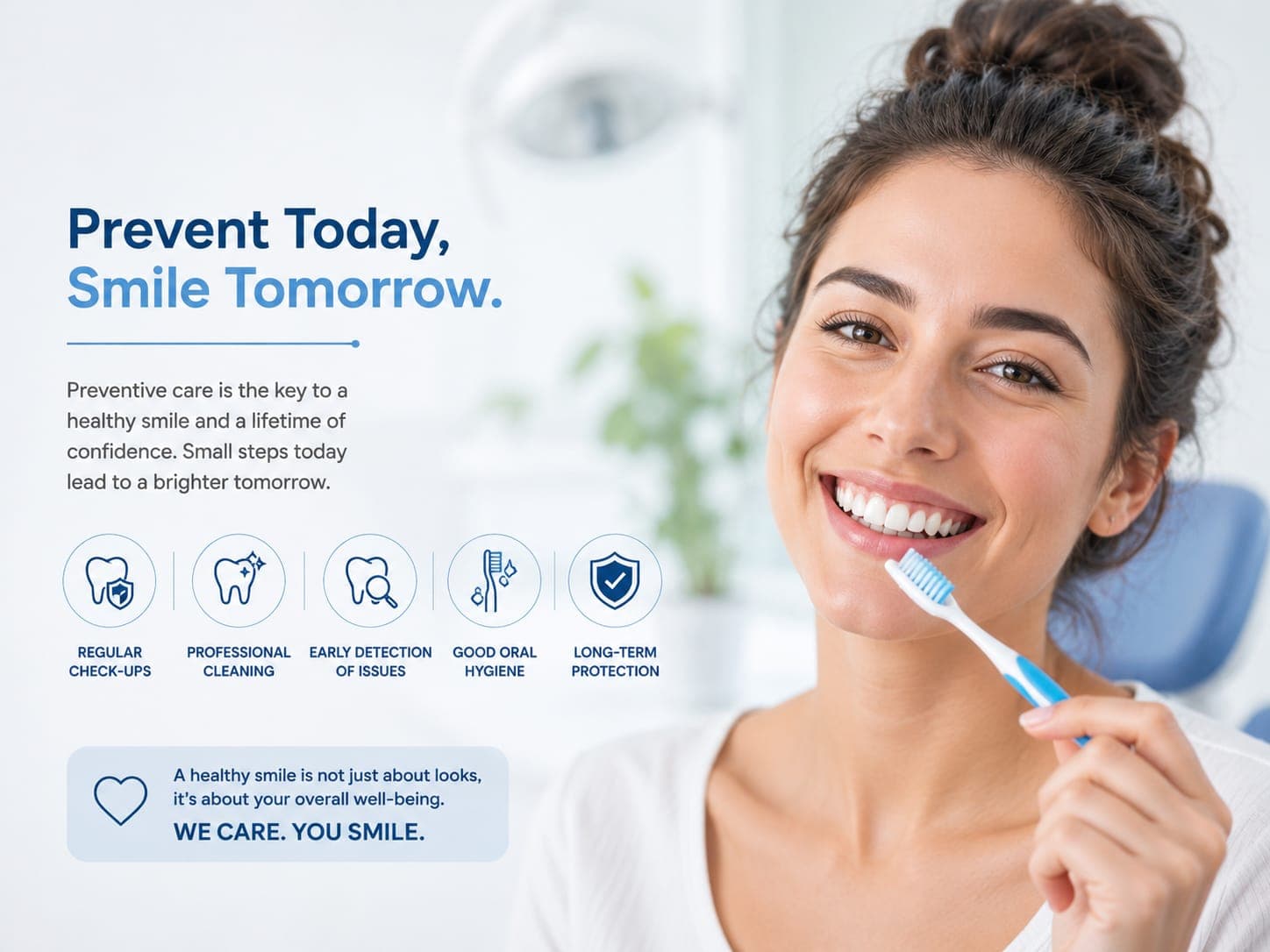 Prevent Today,
Smile Tomorrow.

Preventive care is the key to a healthy smile and a lifetime of confidence. Small steps today lead to a brighter tomorrow.

REGULAR CHECK-UPS

PROFESSIONAL CLEANING

EARLY DETECTION OF ISSUES

GOOD ORAL HYGIENE

LONG-TERM PROTECTION

A healthy smile is not just about looks, it's about your overall well-being.
WE CARE. YOU SMILE.